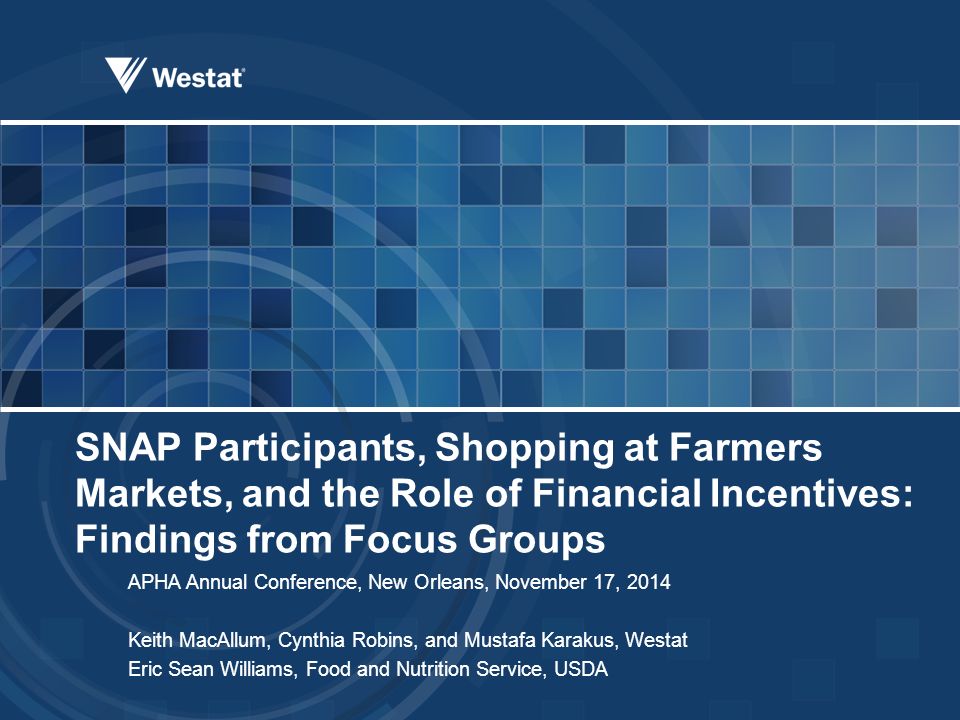 Westat

SNAP Participants, Shopping at Farmers Markets, and the Role of Financial Incentives: Findings from Focus Groups

APHA Annual Conference, New Orleans, November 17, 2014

Keith MacAllum, Cynthia Robins, and Mustafa Karakus, Westat
Eric Sean Williams, Food and Nutrition Service, USDA